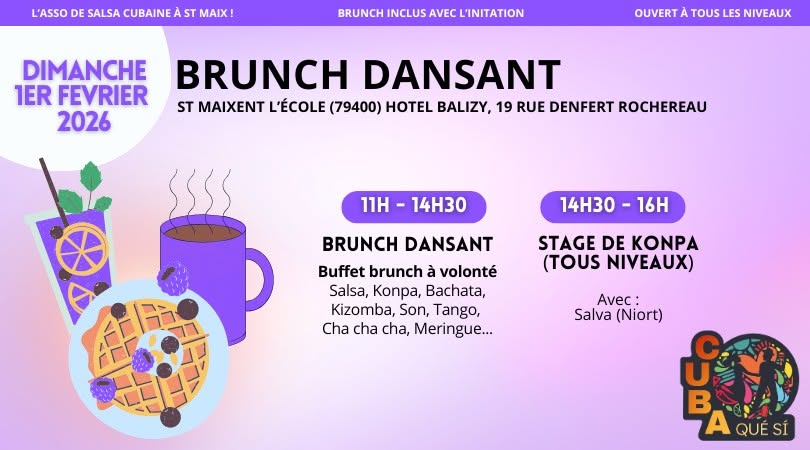 L'ASSO DE SALSA CUBAINE À ST MAIX !
BRUNCH INCLUS AVEC L'INITATION
OUVERT À TOUS LES NIVEAUX

DIMANCHE 1ER FEVRIER 2026

BRUNCH DANSANT
ST MAIXENT L'ÉCOLE (79400) HOTEL BALIZY, 19 RUE DENFERT ROCHEREAU

11H - 14H30
BRUNCH DANSANT
Buffet brunch à volonté
Salsa, Konpa, Bachata, Kizomba, Son, Tango, Cha cha cha, Meringue...

14H30 - 16H
STAGE DE KONPA (TOUS NIVEAUX)
Avec :
Salva (Niort)

CUBA QUÉ SÍ